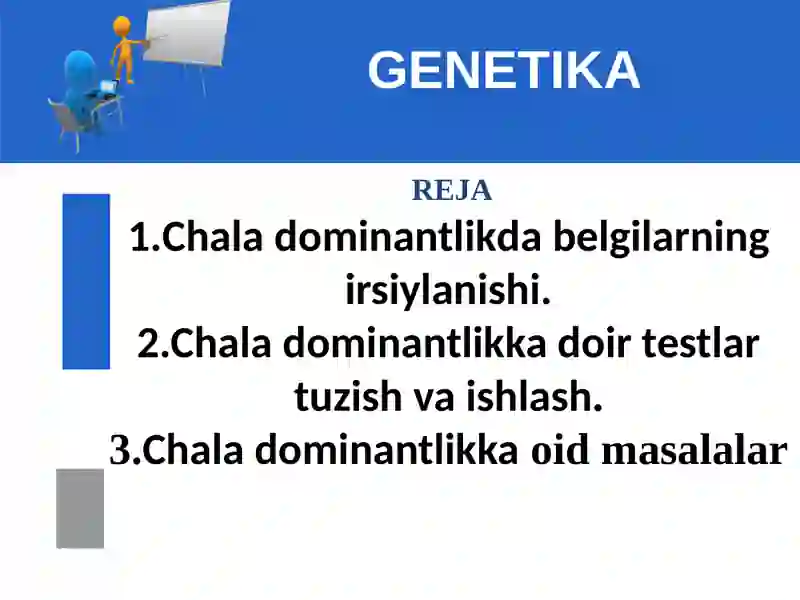 GENETIKA

REJA

1.Chala dominantlikda belgilarning irsiylanishi.

2.Chala dominantlikka doir testlar tuzish va ishlash.

3.Chala dominantlikka oid masalalar